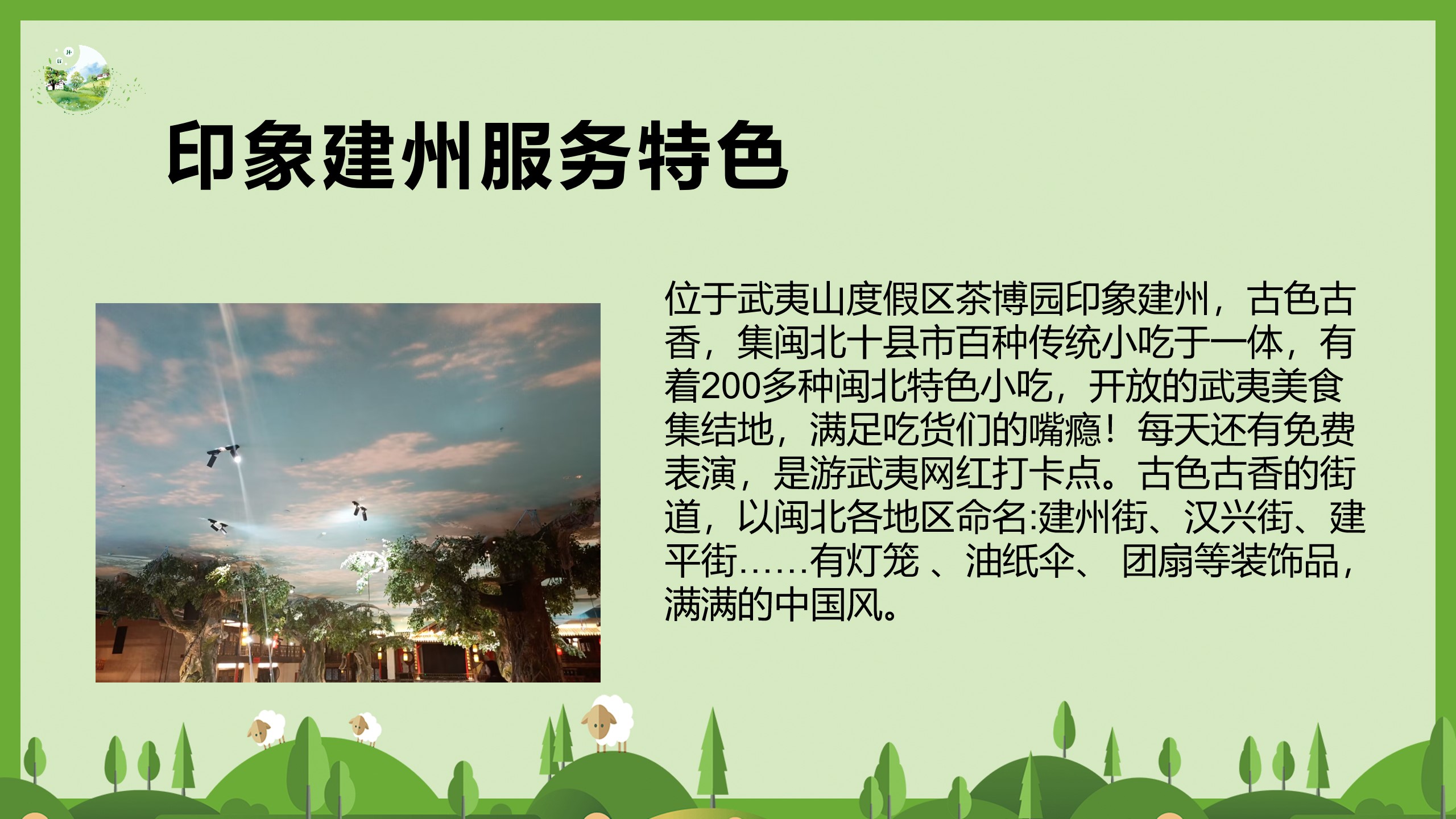 印象建州服务特色

位于武夷山度假区茶博园印象建州，古色古香，集闽北十县市百种传统小吃于一体，有着200多种闽北特色小吃，开放的武夷美食集结地，满足吃货们的嘴瘾！每天还有免费表演，是游武夷网红打卡点。古色古香的街道，以闽北各地区命名:建州街、汉兴街、建平街……有灯笼 、油纸伞、 团扇等装饰品，满满的中国风。